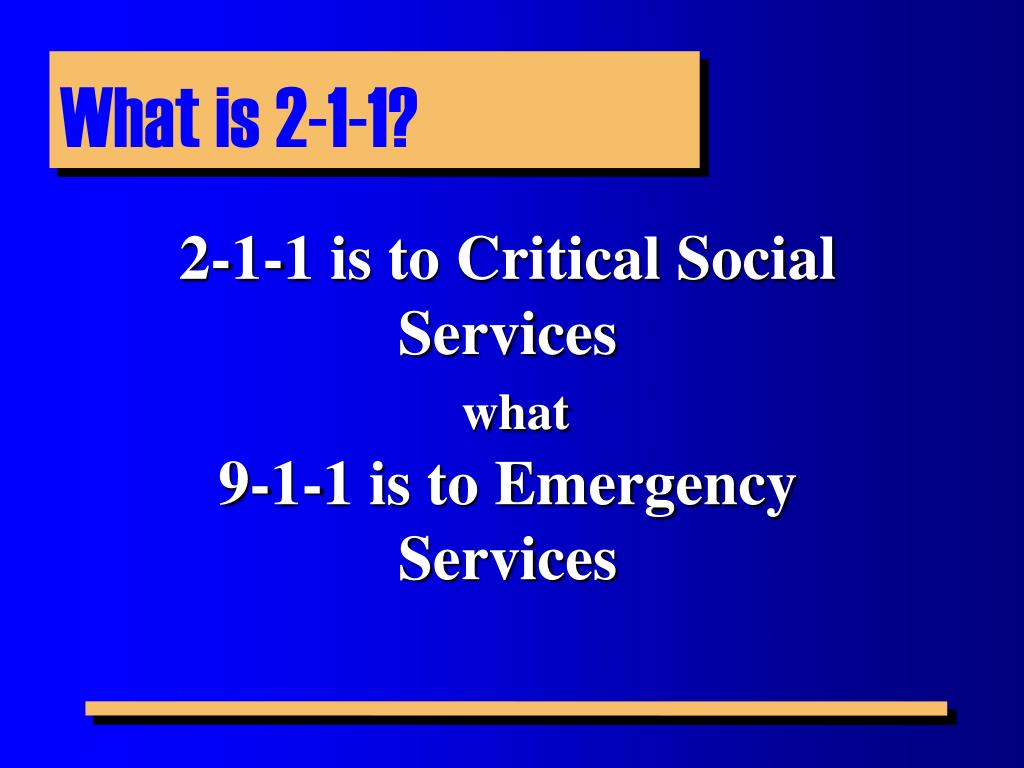 What is 2-1-1?

2-1-1 is to Critical Social Services

what

9-1-1 is to Emergency Services